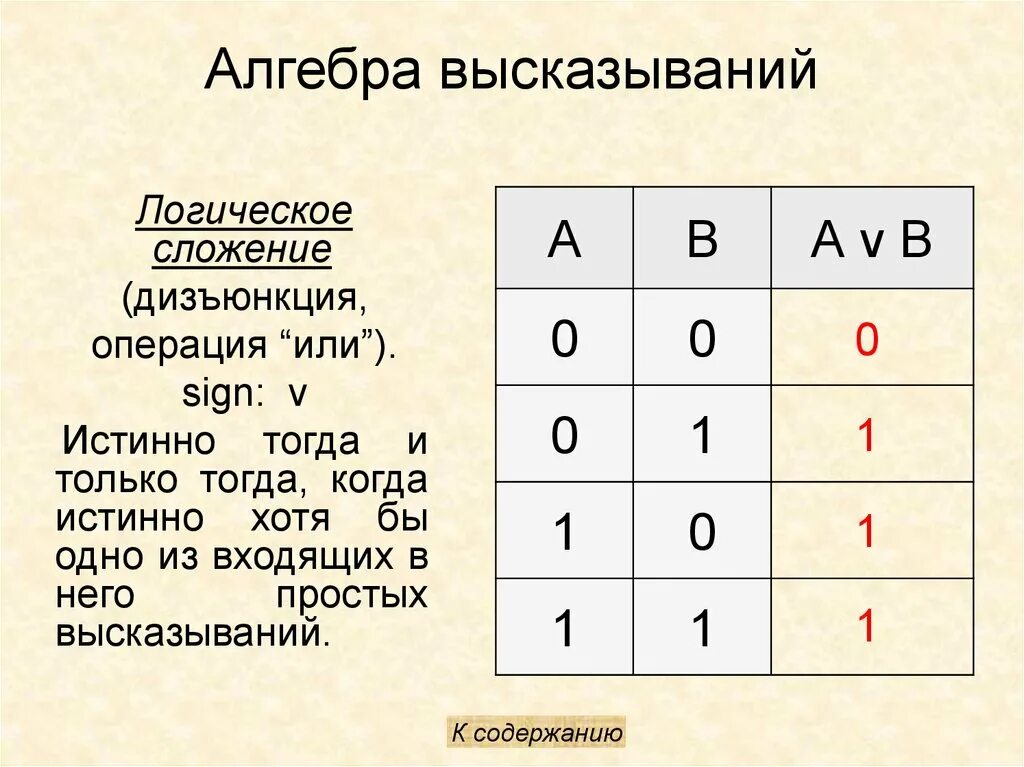 Алгебра высказываний

Логическое сложение
(дизъюнкция, операция “или”).
sign: v

Истинно тогда и только тогда, когда истинно хотя бы одно из входящих в него простых высказываний.

| A | B | A v B |
|---|---|---|
| 0 | 0 | 0 |
| 0 | 1 | 1 |
| 1 | 0 | 1 |
| 1 | 1 | 1 |

К содержанию